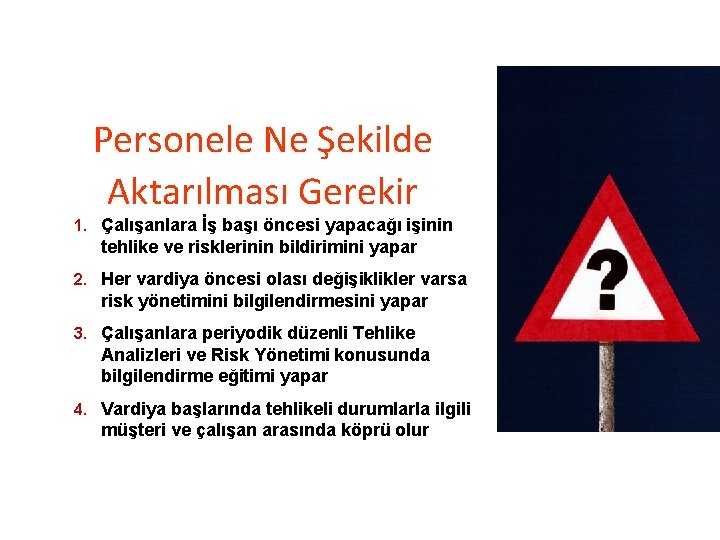 Personele Ne Şekilde Aktarılması Gerekir

1. Çalışanlara İş başı öncesi yapacağı işinin tehlike ve risklerinin bildirimini yapar

2. Her vardiya öncesi olası değişiklikler varsa risk yönetimini bilgilendirmesini yapar

3. Çalışanlara periyodik düzenli Tehlike Analizleri ve Risk Yönetimi konusunda bilgilendirme eğitimi yapar

4. Vardiya başlarında tehlikeli durumlarla ilgili müşteri ve çalışan arasında köprü olur

?